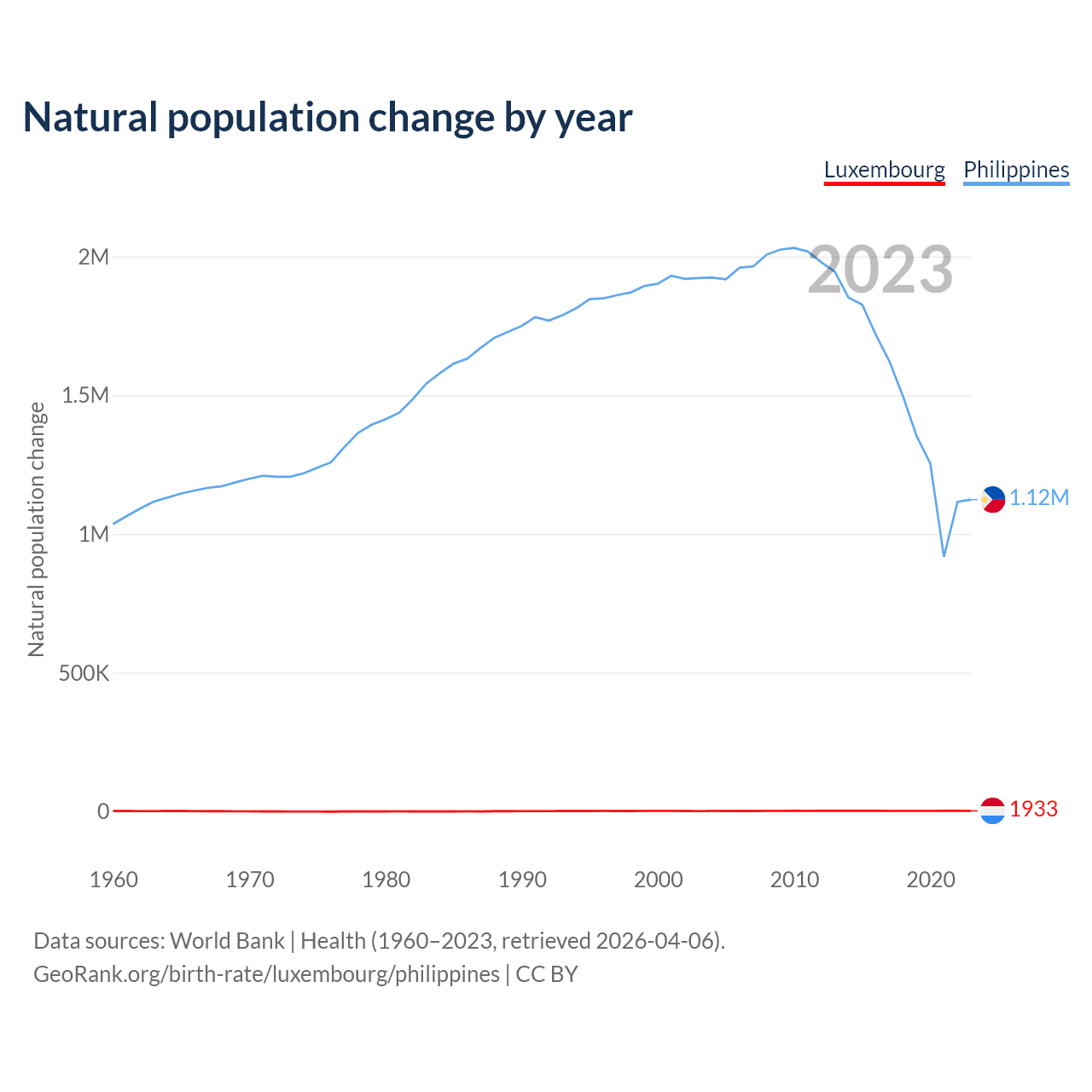 Natural population change by year

Luxembourg Philippines

2023

Natural population change

2M
1.5M
1M
500K
0

1.12M
1933

1960 1970 1980 1990 2000 2010 2020

Data sources: World Bank | Health (1960–2023, retrieved 2026-04-06).
GeoRank.org/birth-rate/luxembourg/philippines | CC BY